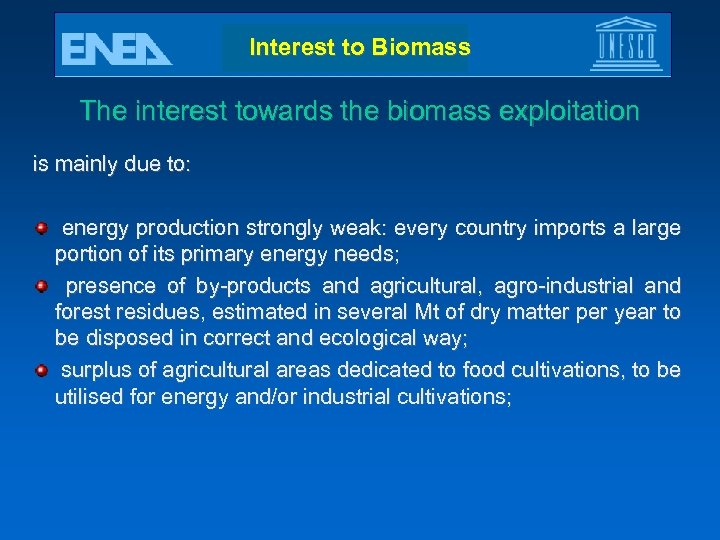 ENEA

Interest to Biomass

UNESCO

The interest towards the biomass exploitation

is mainly due to:

energy production strongly weak: every country imports a large portion of its primary energy needs;

presence of by-products and agricultural, agro-industrial and forest residues, estimated in several Mt of dry matter per year to be disposed in correct and ecological way;

surplus of agricultural areas dedicated to food cultivations, to be utilised for energy and/or industrial cultivations;